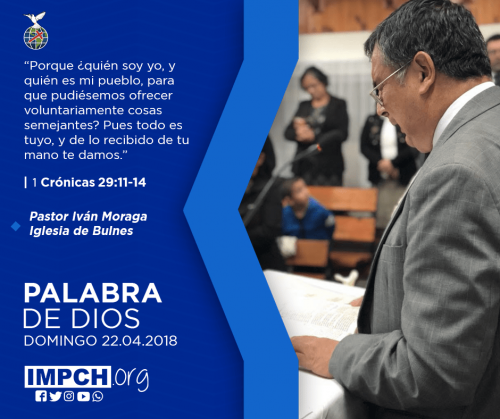 “Porque ¿quién soy yo, y quién es mi pueblo, para que pudiésemos ofrecer voluntariamente cosas semejantes? Pues todo es tuyo, y de lo recibido de tu mano te damos.”

| 1 Crónicas 29:11-14

Pastor Iván Moraga
Iglesia de Bulnes

PALABRA
DE DIOS
DOMINGO 22.04.2018

IMPCH.org